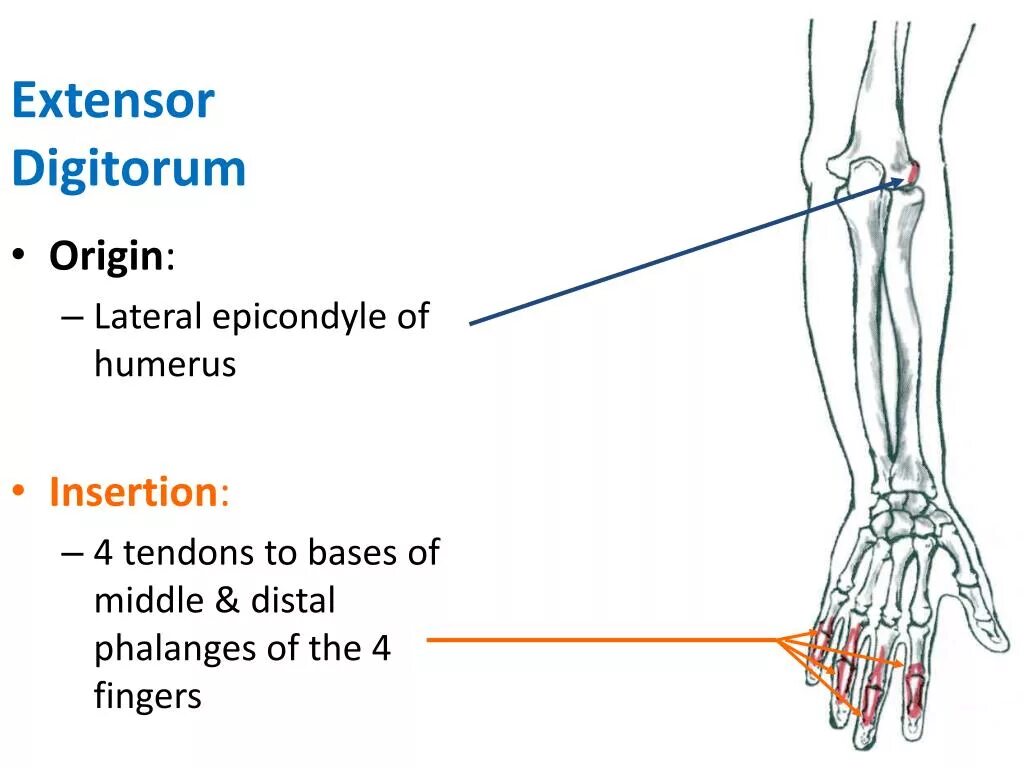 Extensor Digitorum

• Origin:
– Lateral epicondyle of humerus

• Insertion:
– 4 tendons to bases of middle & distal phalanges of the 4 fingers